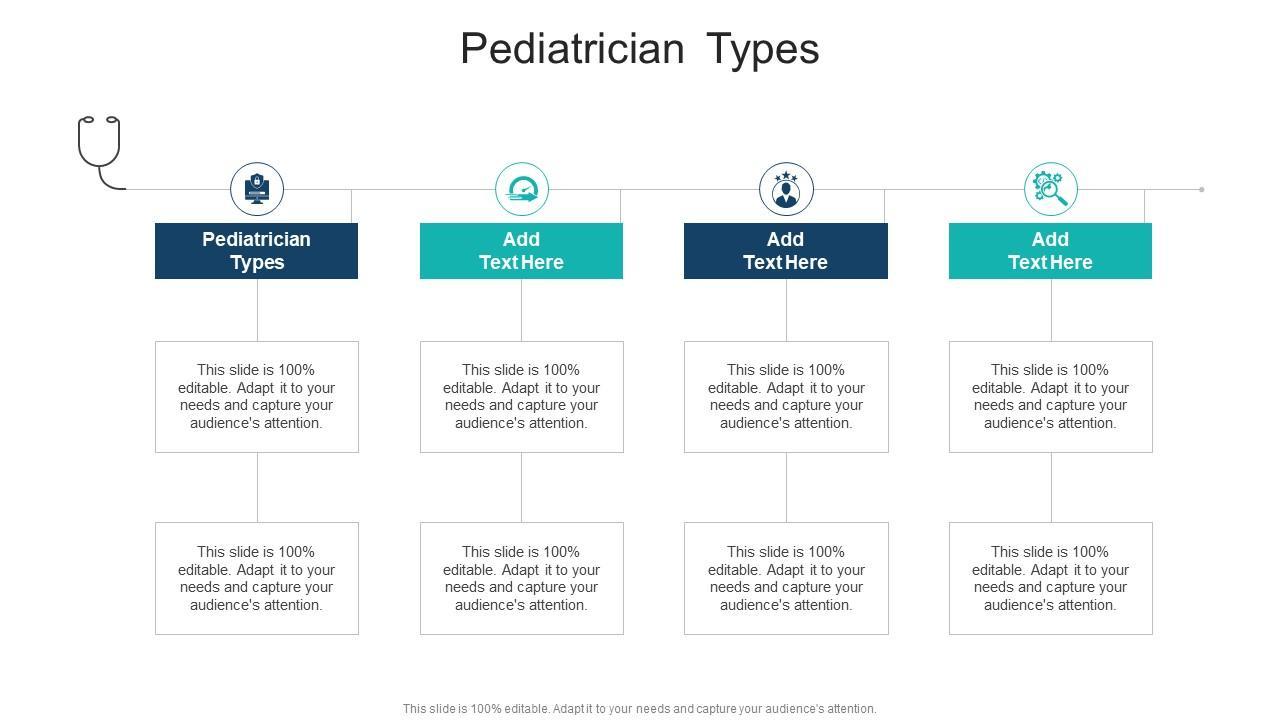 Pediatrician Types

Pediatrician Types

This slide is 100% editable. Adapt it to your needs and capture your audience's attention.

This slide is 100% editable. Adapt it to your needs and capture your audience's attention.

Add Text Here

This slide is 100% editable. Adapt it to your needs and capture your audience's attention.

This slide is 100% editable. Adapt it to your needs and capture your audience's attention.

Add Text Here

This slide is 100% editable. Adapt it to your needs and capture your audience's attention.

This slide is 100% editable. Adapt it to your needs and capture your audience's attention.

Add Text Here

This slide is 100% editable. Adapt it to your needs and capture your audience's attention.

This slide is 100% editable. Adapt it to your needs and capture your audience's attention.

This slide is 100% editable. Adapt it to your needs and capture your audience's attention.